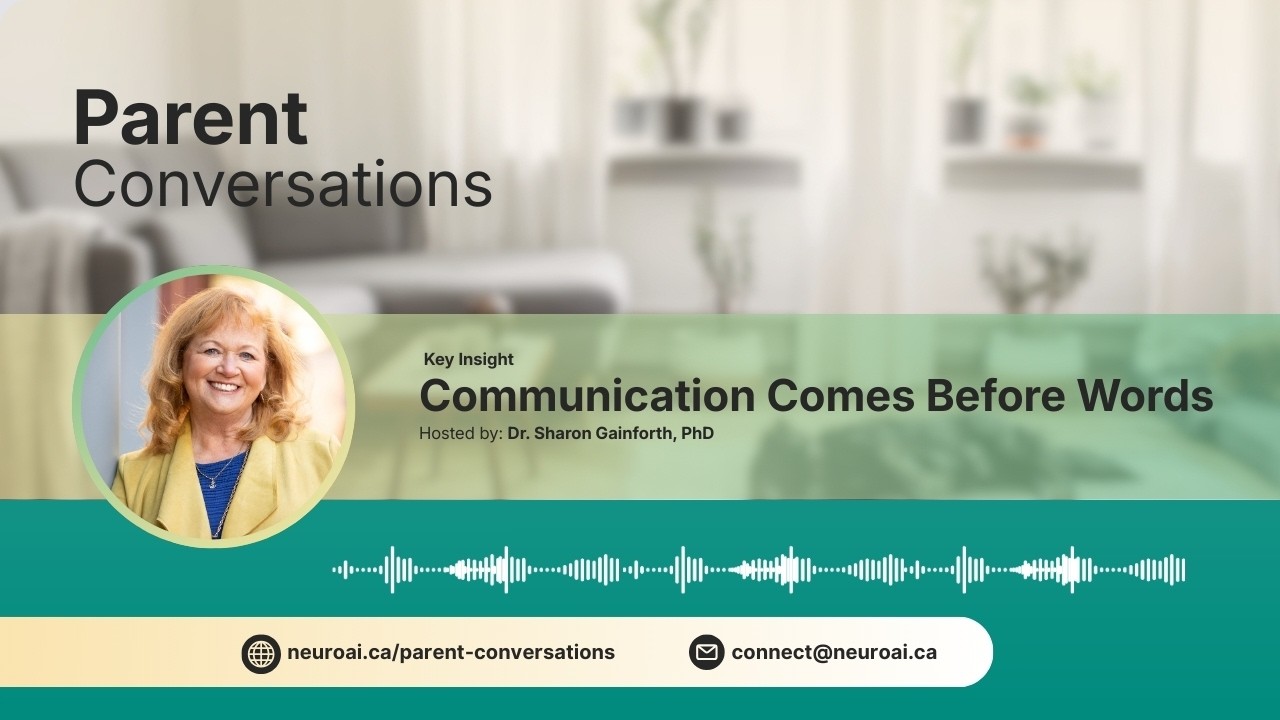 Parent
Conversations

Key Insight
Communication Comes Before Words
Hosted by: Dr. Sharon Gainforth, PhD

neuroai.ca/parent-conversations

connect@neuroai.ca